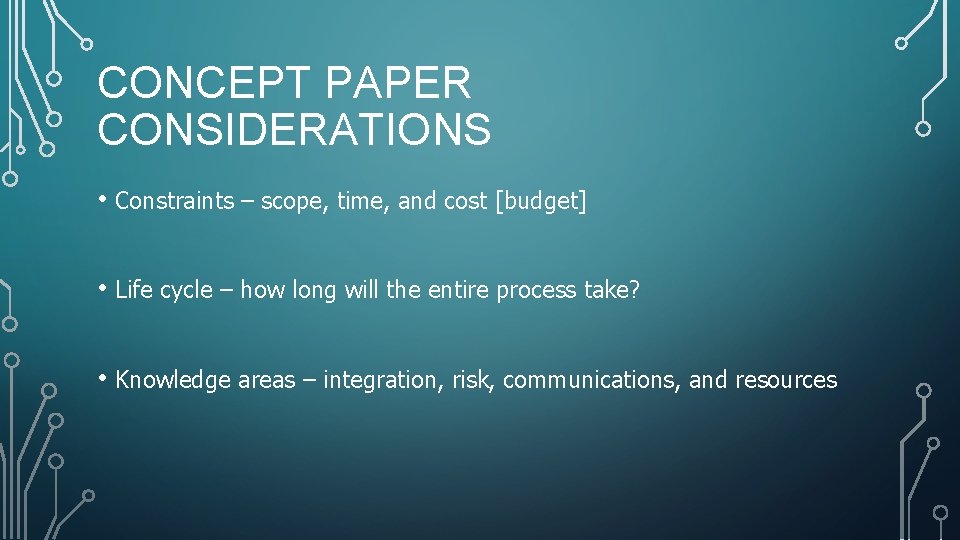 CONCEPT PAPER CONSIDERATIONS

• Constraints – scope, time, and cost [budget]

• Life cycle – how long will the entire process take?

• Knowledge areas – integration, risk, communications, and resources